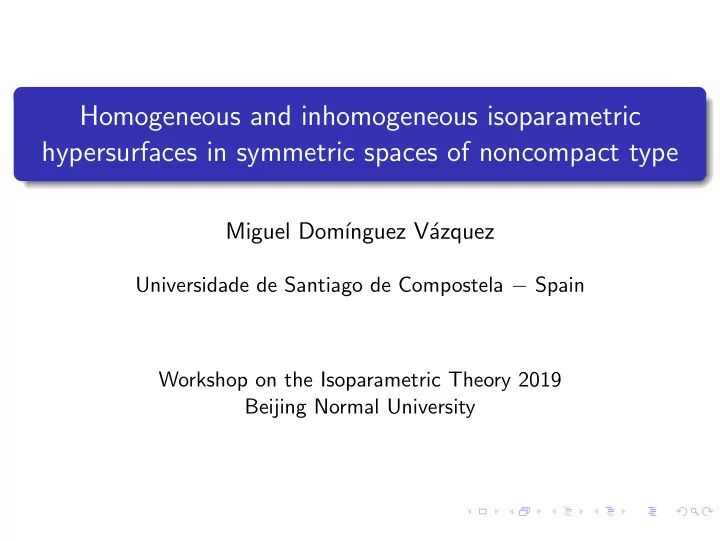 Homogeneous and inhomogeneous isoparametric hypersurfaces in symmetric spaces of noncompact type

Miguel Domínguez Vázquez

Universidade de Santiago de Compostela – Spain

Workshop on the Isoparametric Theory 2019
Beijing Normal University